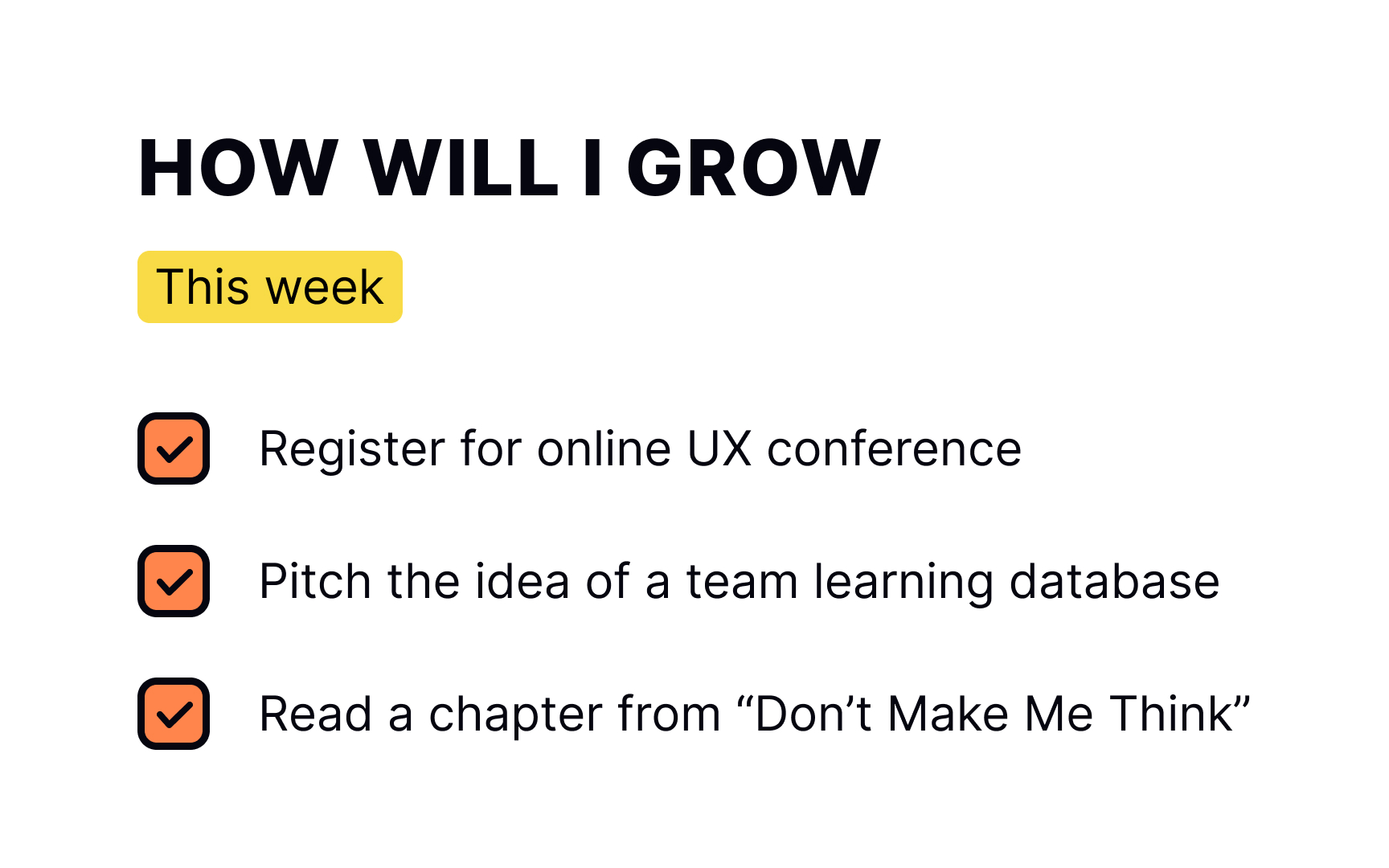 HOW WILL I GROW

This week

Register for online UX conference

Pitch the idea of a team learning database

Read a chapter from “Don’t Make Me Think”